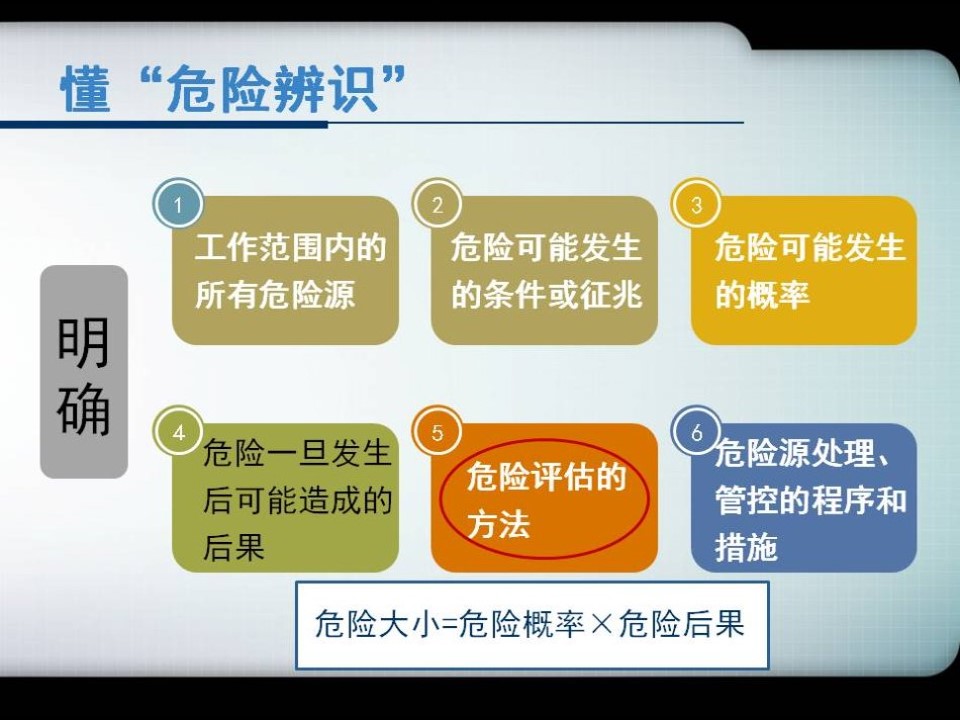 懂“危险辨识”

明确

1
工作范围内的所有危险源

2
危险可能发生的条件或征兆

3
危险可能发生的概率

4
危险一旦发生后可能造成的后果

5
危险评估的方法

6
危险源处理、管控的程序和措施

危险大小=危险概率×危险后果